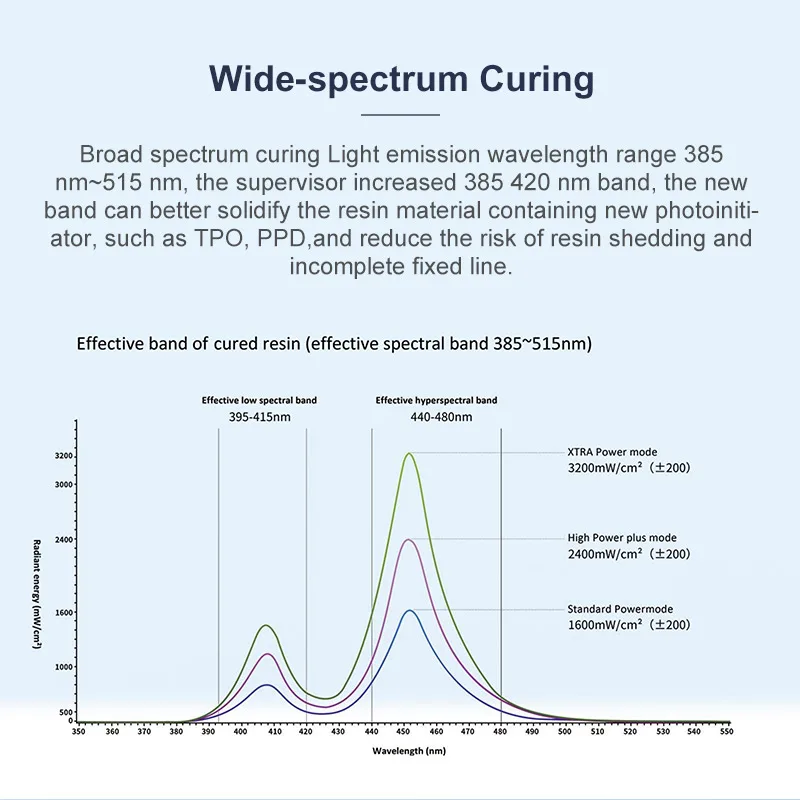 Wide-spectrum Curing

Broad spectrum curing Light emission wavelength range 385 nm~515 nm, the supervisor increased 385 420 nm band, the new band can better solidify the resin material containing new photoinitiator, such as TPO, PPD,and reduce the risk of resin shedding and incomplete fixed line.

Effective band of cured resin (effective spectral band 385~515nm)

Effective low spectral band
395-415nm

Effective hyperspectral band
440-480nm

XTRA Power mode
3200mW/cm² (±200)

High Power plus mode
2400mW/cm² (±200)

Standard Powermode
1600mW/cm² (±200)

Radiant energy (mW/cm²)

3200
3000
2400
1600
1000
500
0

350 360 370 380 390 400 410 420 430 440 450 460 470 480 490 500 510 520 530 540 550

Wavelength (nm)